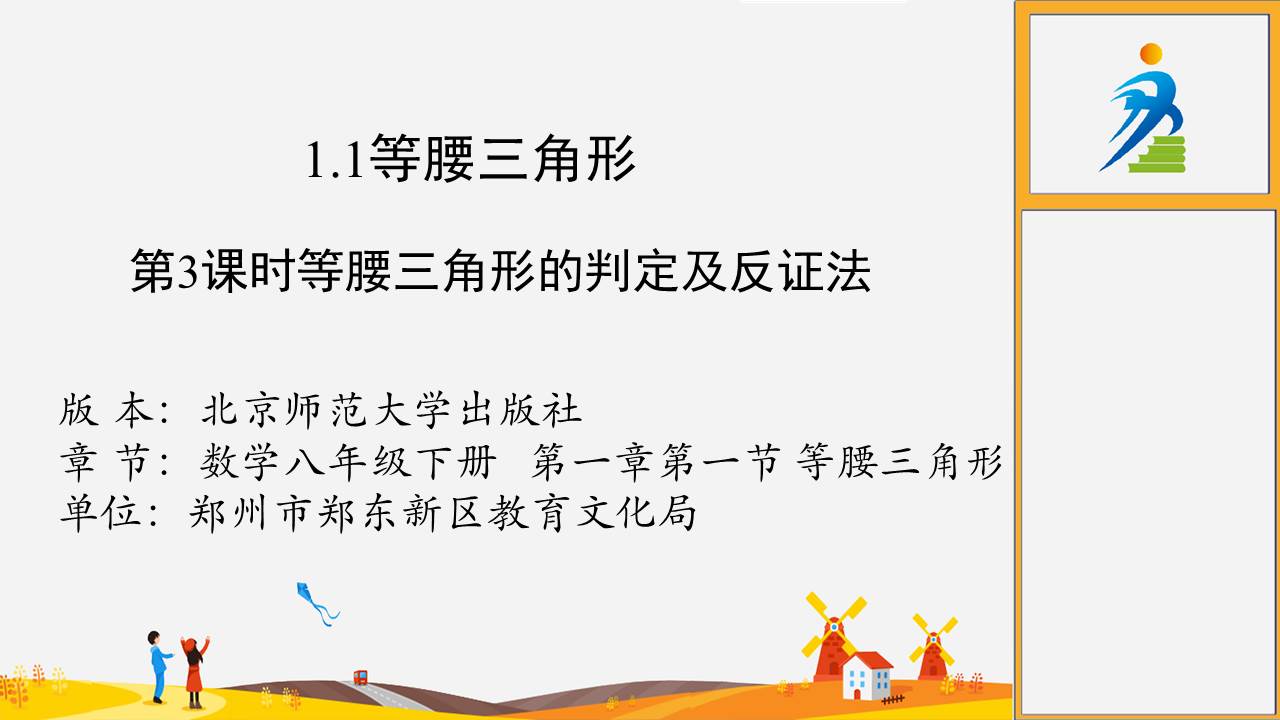 1.1等腰三角形

第3课时等腰三角形的判定及反证法

版 本：北京师范大学出版社
章 节：数学八年级下册 第一章第一节 等腰三角形
单位：郑州市郑东新区教育文化局